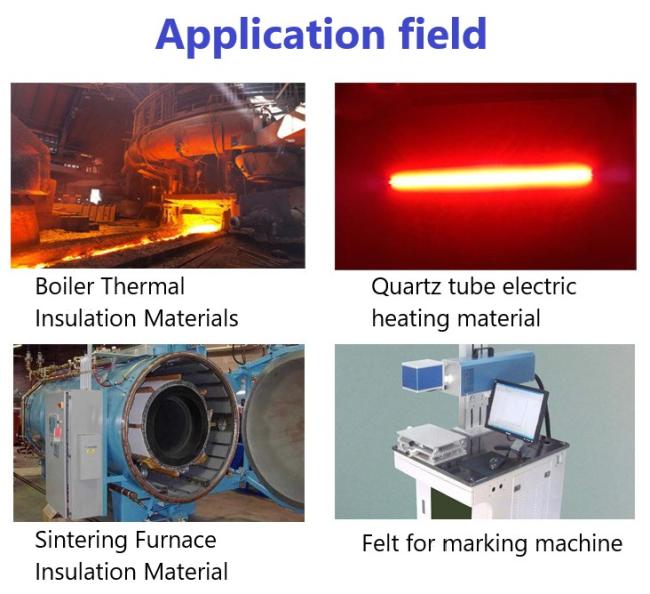 Application field

Boiler Thermal Insulation Materials

Quartz tube electric heating material

Sintering Furnace Insulation Material

Felt for marking machine